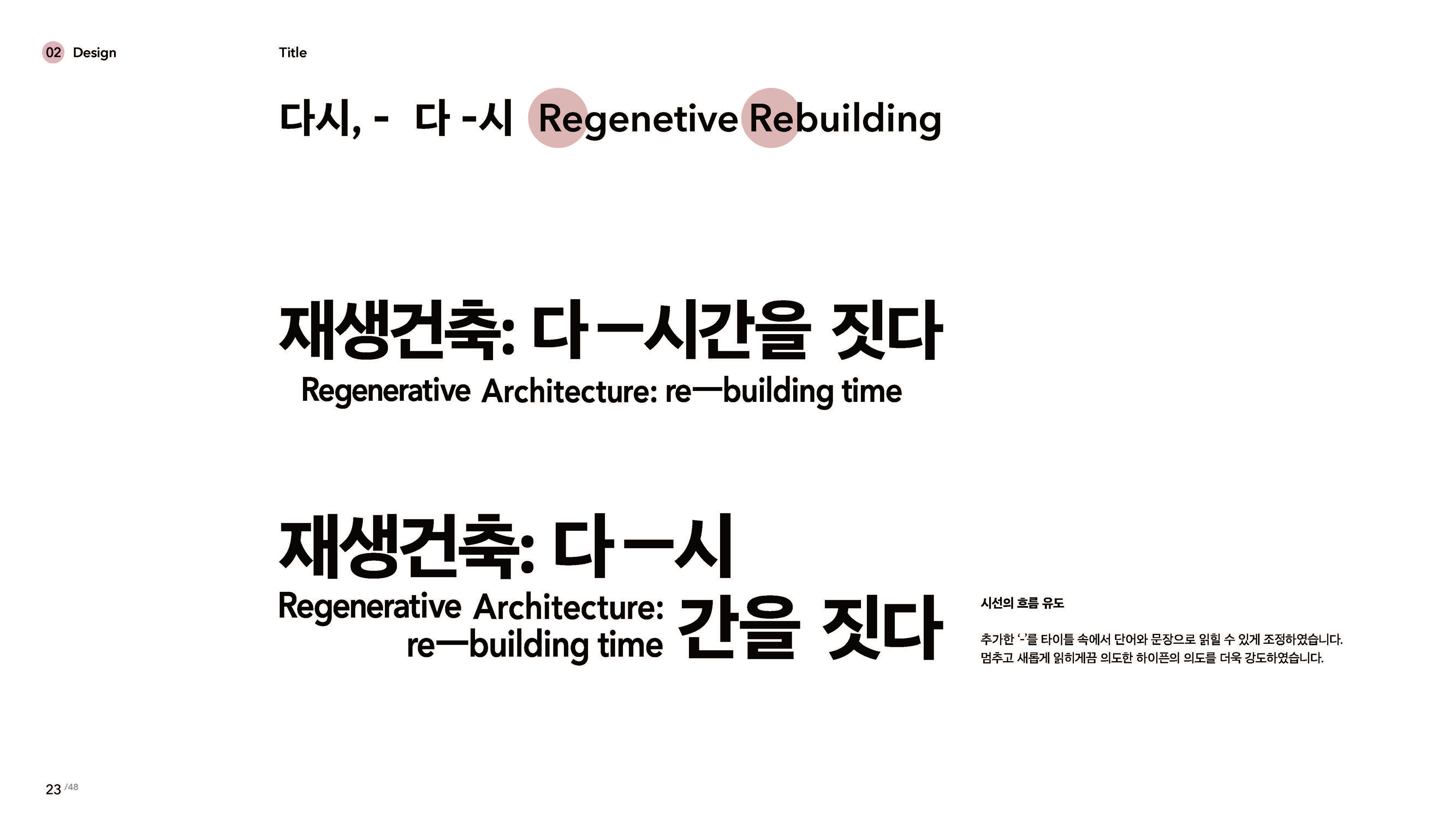 02 Design

Title

다시, - 다 -시 Regenetive Rebuilding

재생건축: 다—시간을 짓다
Regenerative Architecture: re—building time

재생건축: 다—시
Regenerative Architecture: re—building time
간을 짓다

시선의 흐름 유도

추가한 '-'를 타이틀 속에서 단어와 문장으로 읽힐 수 있게 조정하였습니다. 멈추고 새롭게 읽히게끔 의도한 하이픈의 의도를 더욱 강도하였습니다.

23 /48